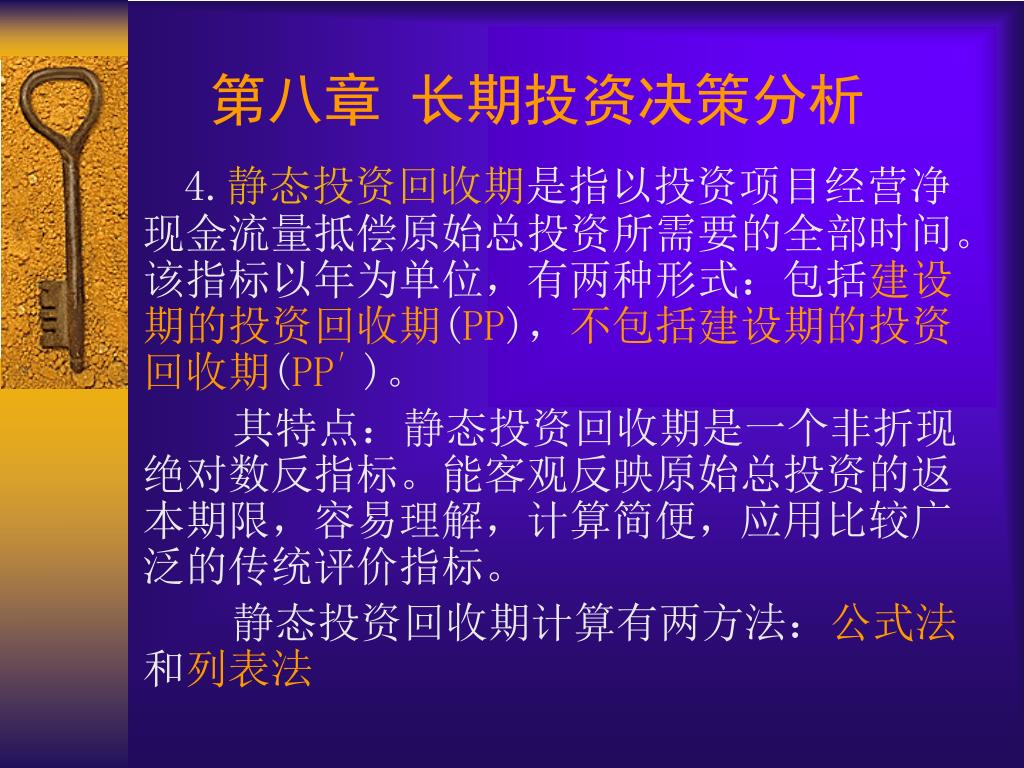 第八章 长期投资决策分析

4.静态投资回收期是指以投资项目经营净现金流量抵偿原始总投资所需要的全部时间。该指标以年为单位，有两种形式：包括建设期的投资回收期(PP)，不包括建设期的投资回收期(PP′)。

其特点：静态投资回收期是一个非折现绝对数反指标。能客观反映原始总投资的返本期限，容易理解，计算简便，应用比较广泛的传统评价指标。

静态投资回收期计算有两方法：公式法和列表法